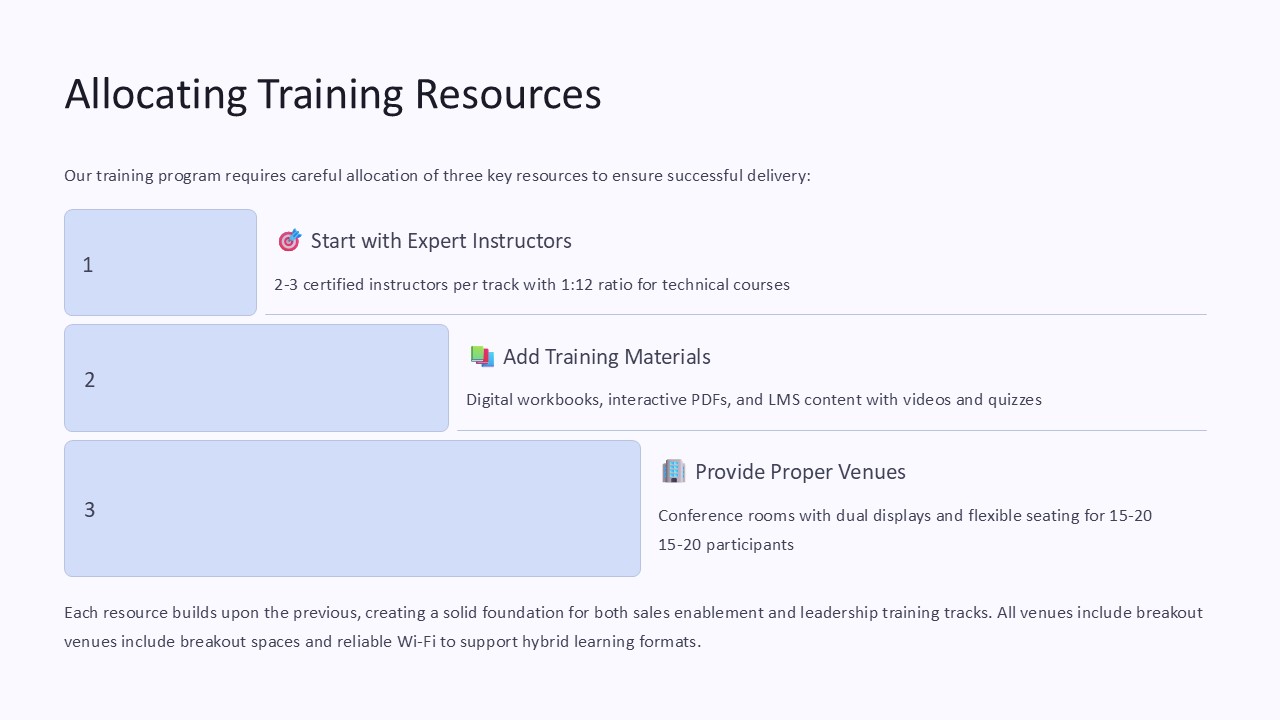 Allocating Training Resources

Our training program requires careful allocation of three key resources to ensure successful delivery:

1

🎯 Start with Expert Instructors

2-3 certified instructors per track with 1:12 ratio for technical courses

2

📚 Add Training Materials

Digital workbooks, interactive PDFs, and LMS content with videos and quizzes

3

🏢 Provide Proper Venues

Conference rooms with dual displays and flexible seating for 15-20 15-20 participants

Each resource builds upon the previous, creating a solid foundation for both sales enablement and leadership training tracks. All venues include breakout venues include breakout spaces and reliable Wi-Fi to support hybrid learning formats.